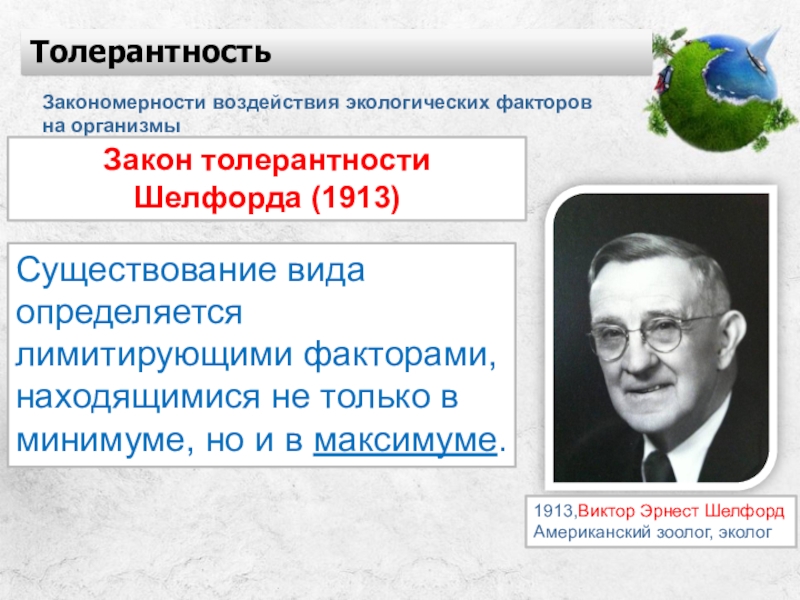 Толерантность

Закономерности воздействия экологических факторов на организмы

Закон толерантности Шелфорда (1913)

Существование вида определяется лимитирующими факторами, находящимися не только в минимуме, но и в максимуме.

1913,Виктор Эрнест Шелфорд
Американский зоолог, эколог